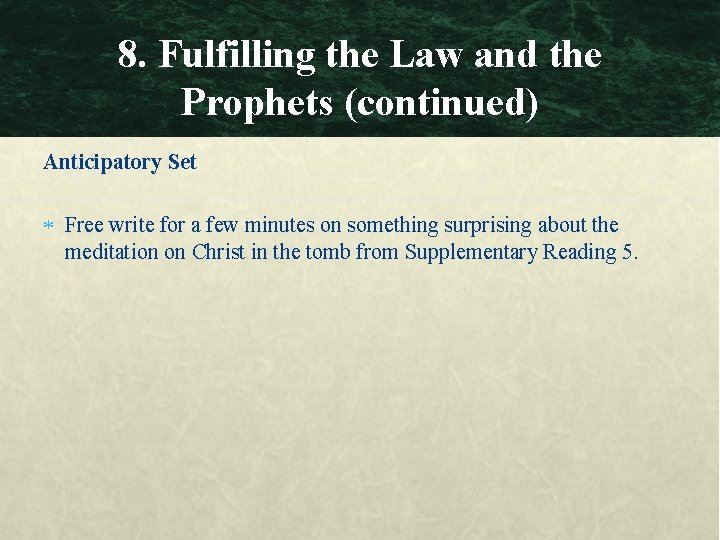 8. Fulfilling the Law and the Prophets (continued)

Anticipatory Set

* Free write for a few minutes on something surprising about the meditation on Christ in the tomb from Supplementary Reading 5.